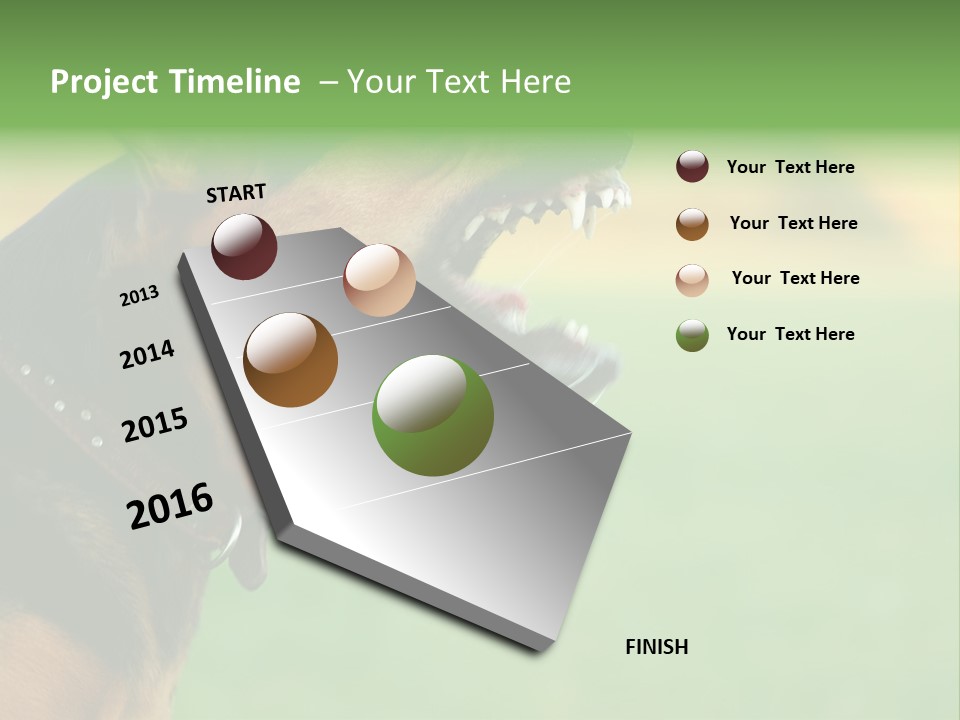 Project Timeline – Your Text Here

START

2013

2014

2015

2016

FINISH

Your Text Here

Your Text Here

Your Text Here

Your Text Here